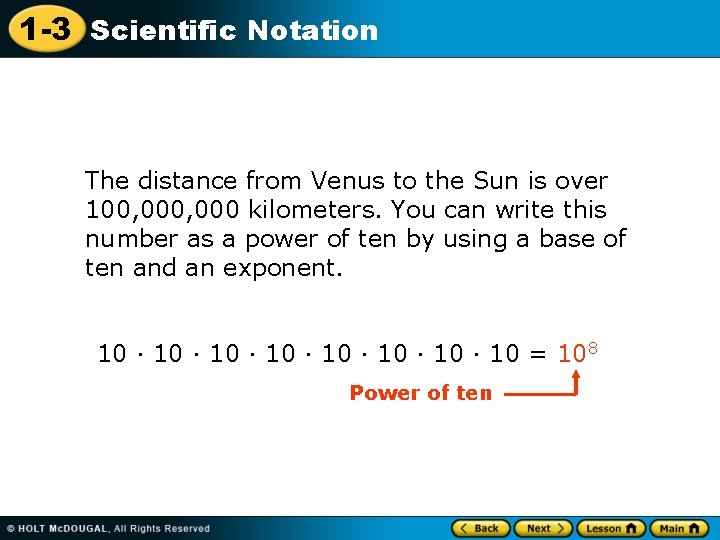 1-3 Scientific Notation

The distance from Venus to the Sun is over 100,000,000 kilometers. You can write this number as a power of ten by using a base of ten and an exponent.

$10 \cdot 10 \cdot 10 \cdot 10 \cdot 10 \cdot 10 \cdot 10 \cdot 10 = 10^8$

Power of ten

© HOLT McDOUGAL, All Rights Reserved

Back Next Lesson Main